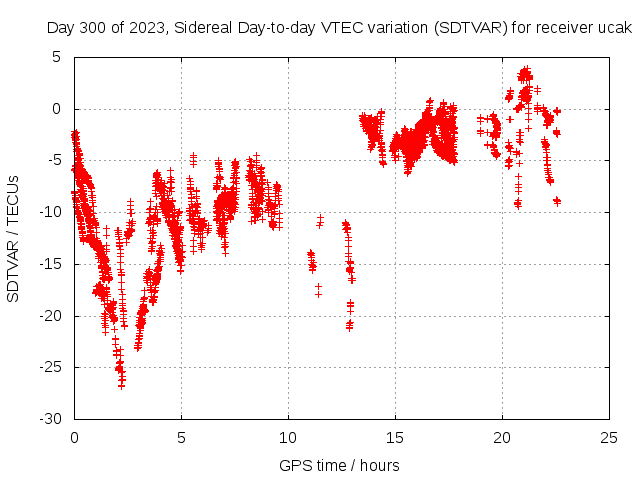 Day 300 of 2023, Sidereal Day-to-day VTEC variation (SDTVAR) for receiver ucak

SDTVAR / TECUs

5
0
-5
-10
-15
-20
-25
-30

0
5
10
15
20
25

GPS time / hours